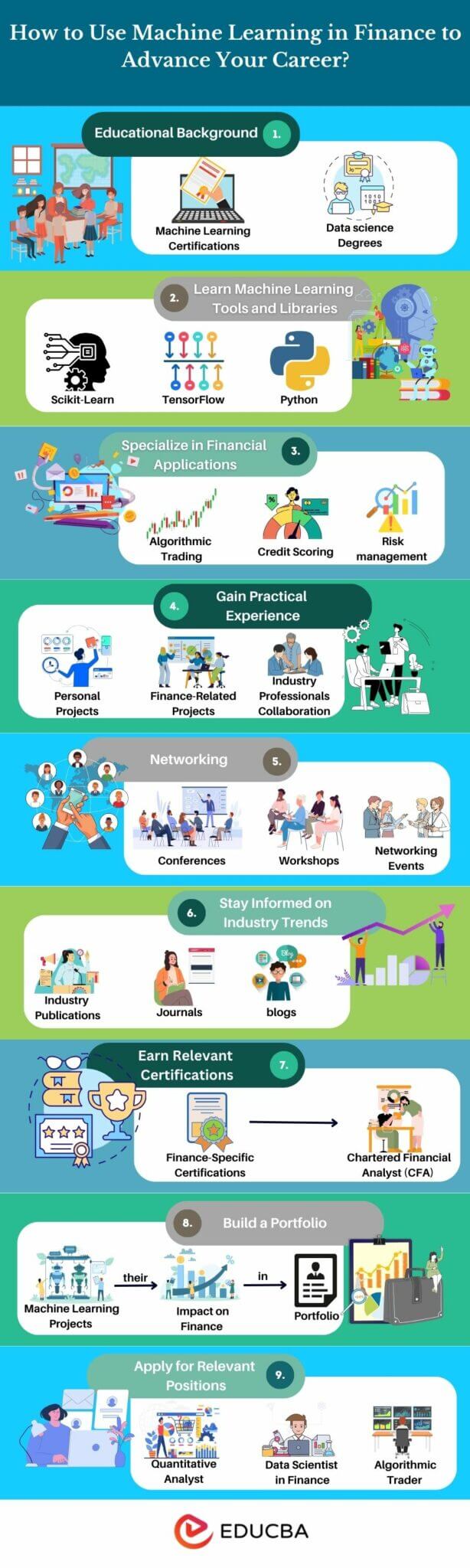 How to Use Machine Learning in Finance to Advance Your Career?

Educational Background 1.

Machine Learning Certifications

Data science Degrees

2. Learn Machine Learning Tools and Libraries

Scikit-Learn

TensorFlow

Python

Specialize in Financial Applications 3.

Algorithmic Trading

Credit Scoring

Risk management

4. Gain Practical Experience

Personal Projects

Finance-Related Projects

Industry Professionals Collaboration

Networking 5.

Conferences

Workshops

Networking Events

6. Stay Informed on Industry Trends

Industry Publications

Journals

blogs

Earn Relevant Certifications 7.

Finance-Specific Certifications

Chartered Financial Analyst (CFA)

8. Build a Portfolio

Machine Learning Projects

their

Impact on Finance

in

Portfolio

Apply for Relevant Positions 9.

Quantitative Analyst

Data Scientist in Finance

Algorithmic Trader

EDUCBA